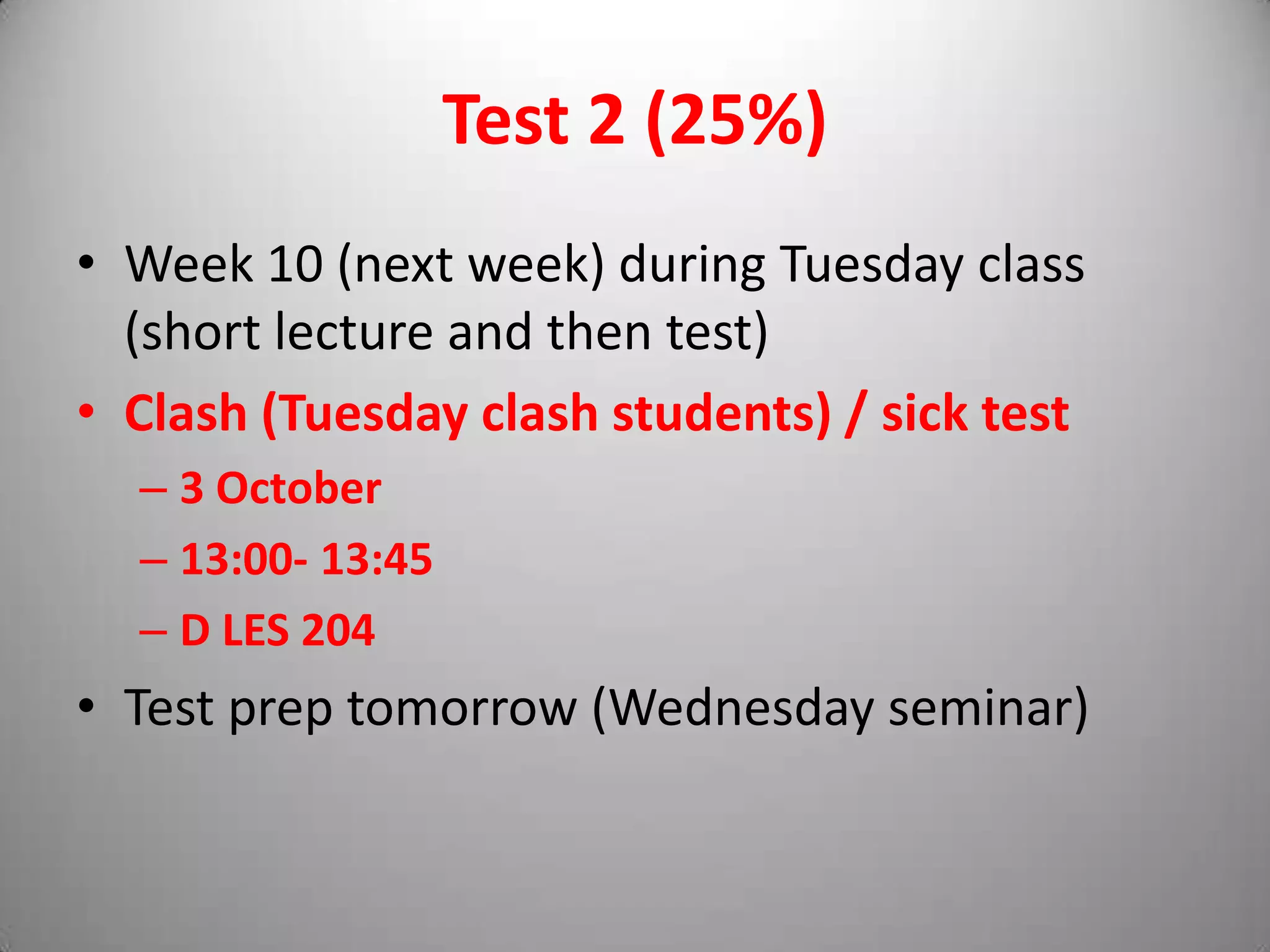 Test 2 (25%)

• Week 10 (next week) during Tuesday class (short lecture and then test)
• Clash (Tuesday clash students) / sick test
– 3 October
– 13:00- 13:45
– D LES 204
• Test prep tomorrow (Wednesday seminar)